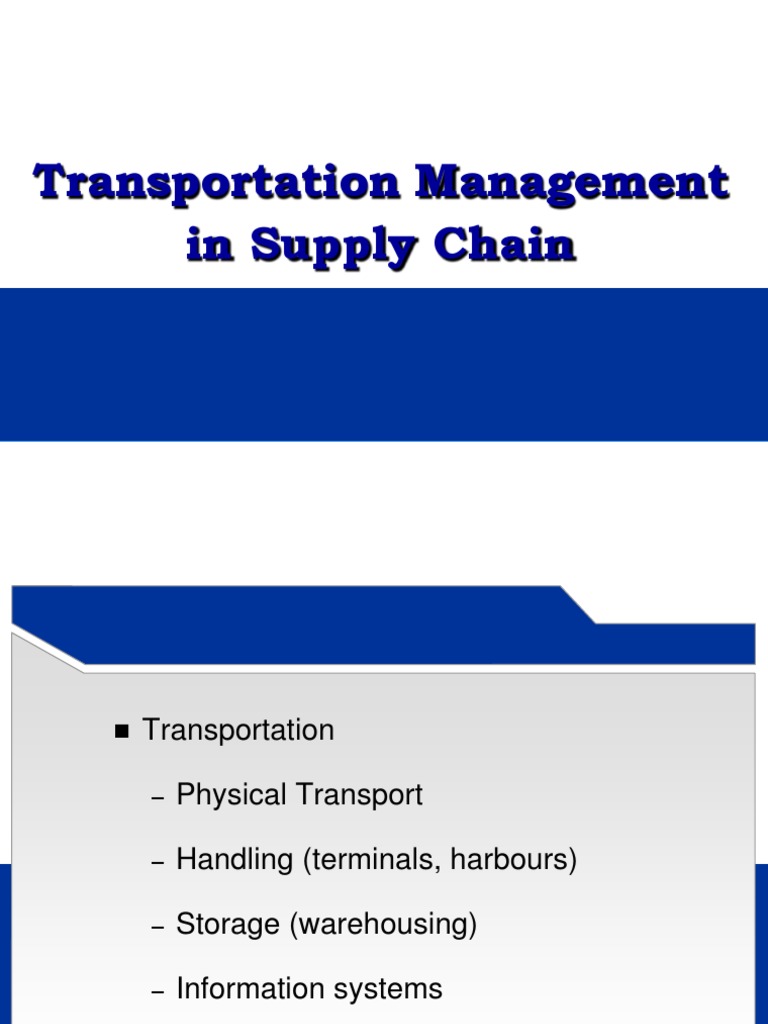 Transportation Management in Supply Chain

■ Transportation

– Physical Transport

– Handling (terminals, harbours)

– Storage (warehousing)

– Information systems